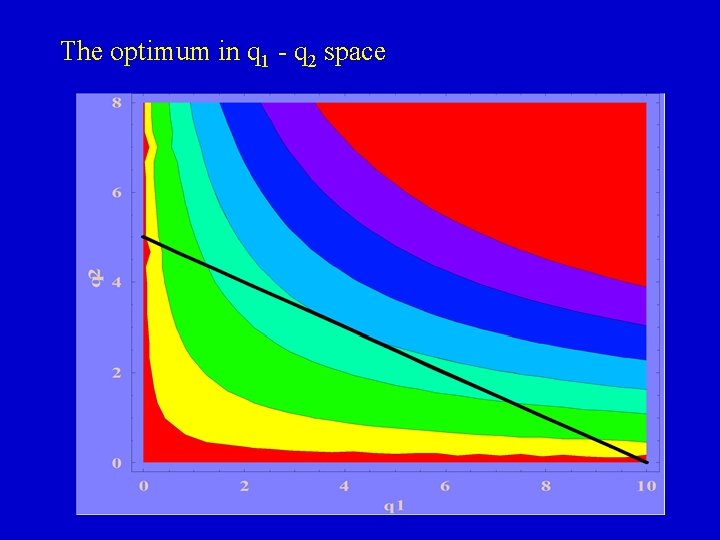 The optimum in $q_1$ - $q_2$ space

8
6
4
2
0
q2
0
2
4
6
8
10
q1